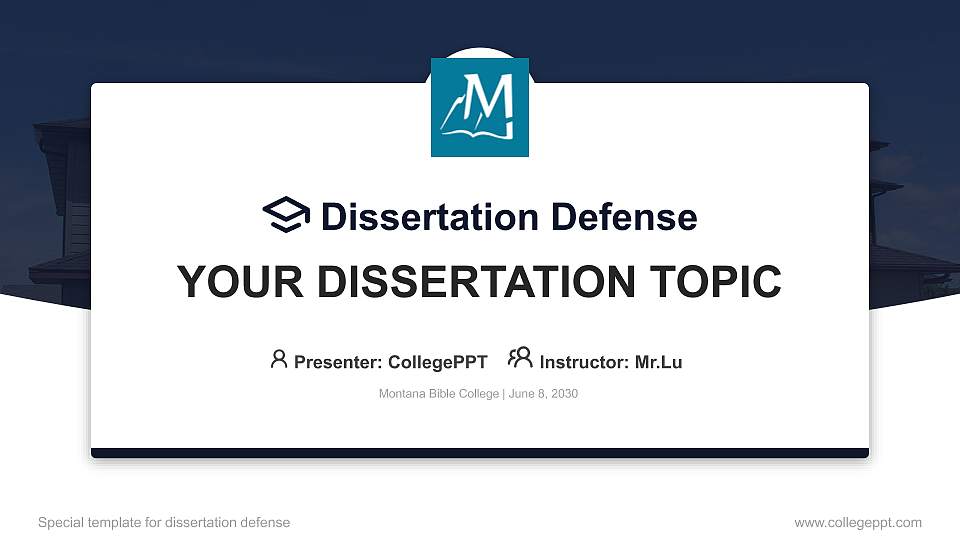 M

Dissertation Defense

YOUR DISSERTATION TOPIC

Presenter: CollegePPT Instructor: Mr.Lu

Montana Bible College | June 8, 2030

Special template for dissertation defense

www.collegeppt.com